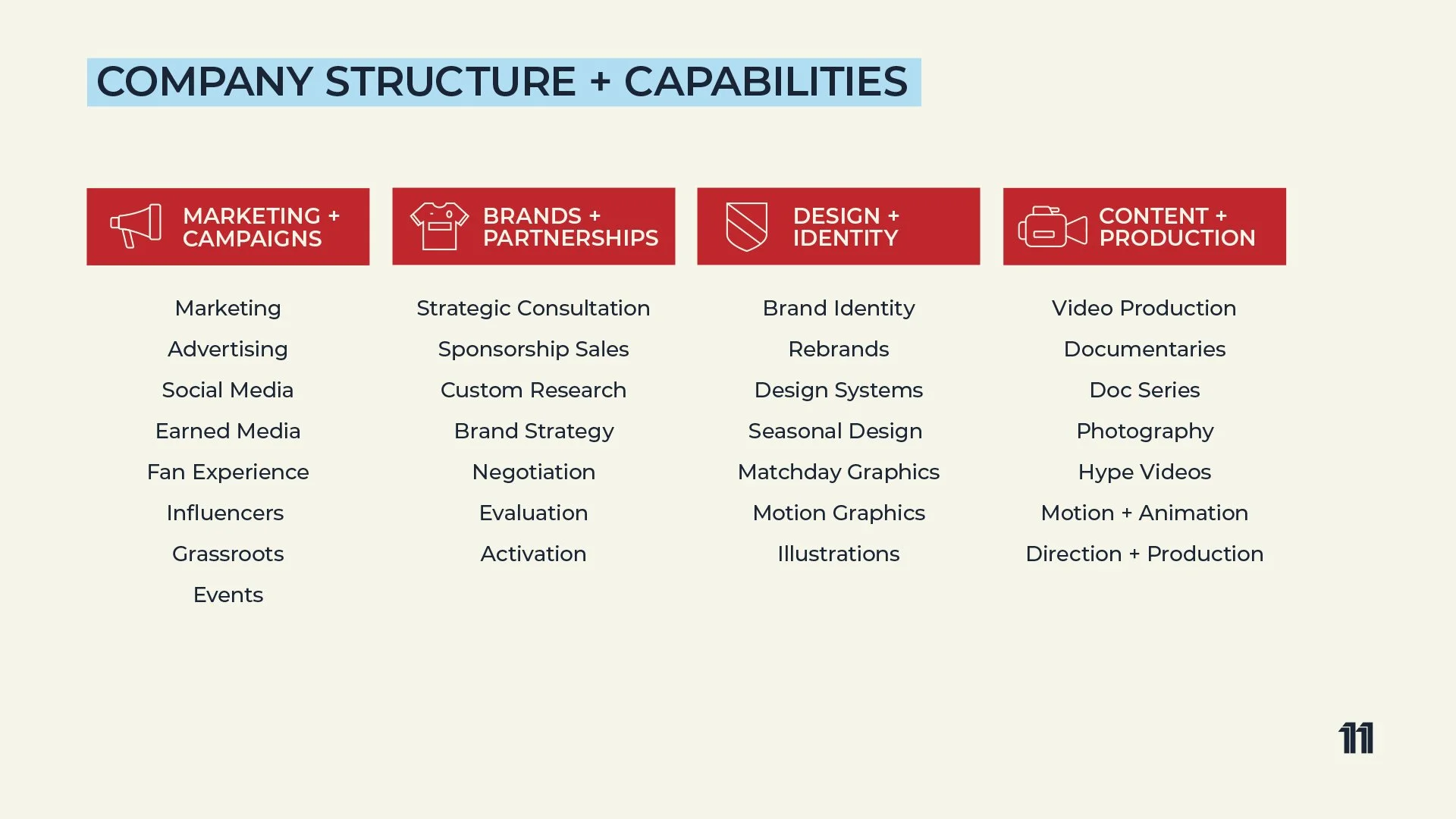 COMPANY STRUCTURE + CAPABILITIES

MARKETING + CAMPAIGNS

Marketing
Advertising
Social Media
Earned Media
Fan Experience
Influencers
Grassroots
Events

BRANDS + PARTNERSHIPS

Strategic Consultation
Sponsorship Sales
Custom Research
Brand Strategy
Negotiation
Evaluation
Activation

DESIGN + IDENTITY

Brand Identity
Rebrands
Design Systems
Seasonal Design
Matchday Graphics
Motion Graphics
Illustrations

CONTENT + PRODUCTION

Video Production
Documentaries
Doc Series
Photography
Hype Videos
Motion + Animation
Direction + Production

11